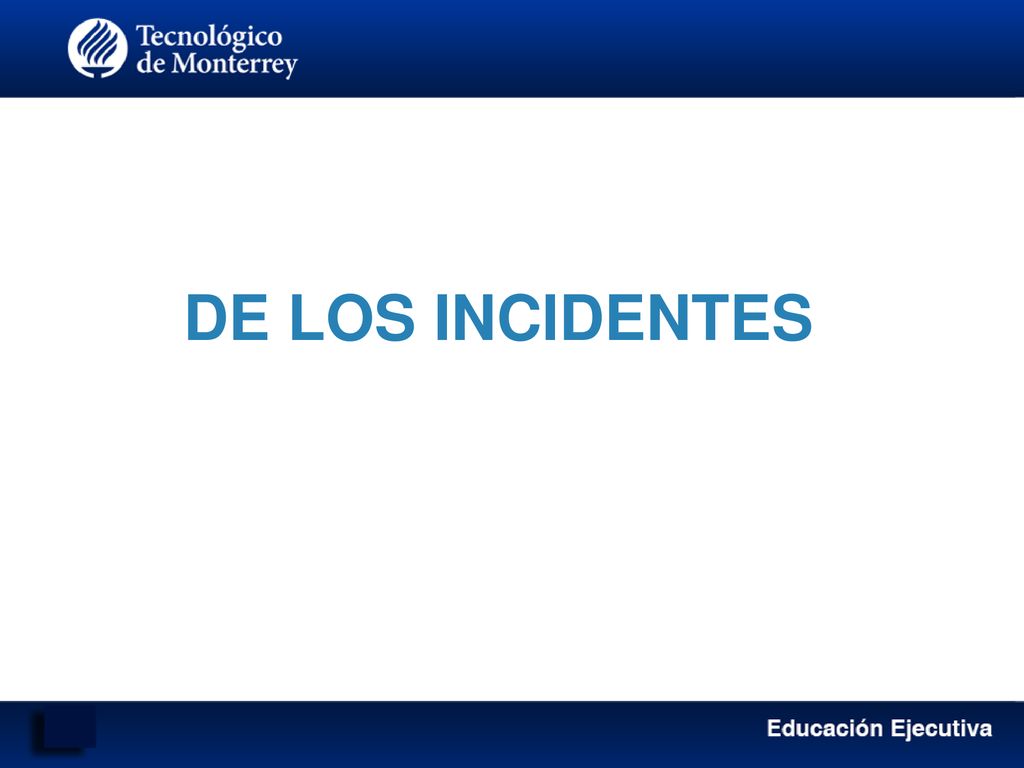 Tecnológico de Monterrey

DE LOS INCIDENTES

Educación Ejecutiva